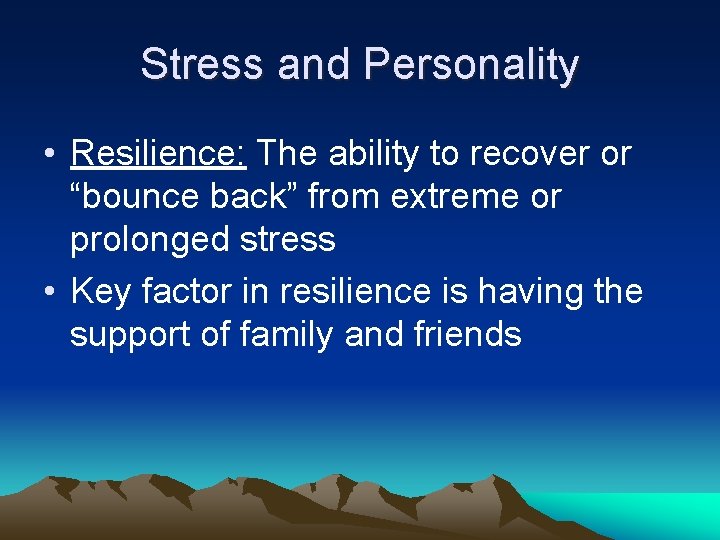 Stress and Personality

• Resilience: The ability to recover or “bounce back” from extreme or prolonged stress
• Key factor in resilience is having the support of family and friends